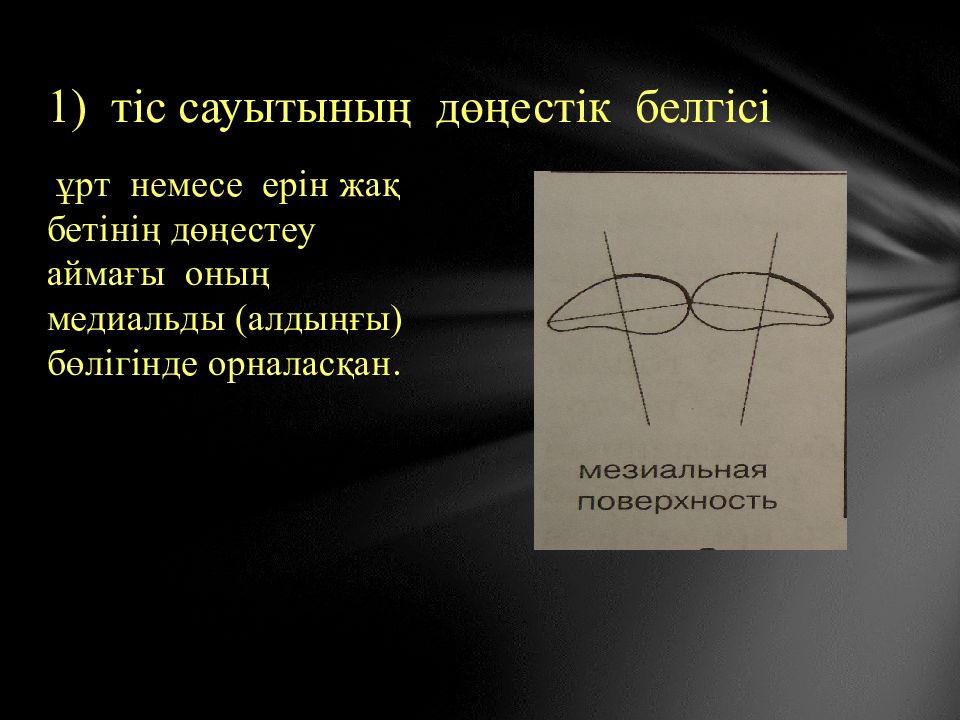 1) тіс сауытының дөңестік белгісі

ұрт немесе ерін жақ бетінің дөңестеу аймағы оның медиальды (алдыңғы) бөлігінде орналасқан.

мезиальная поверхность